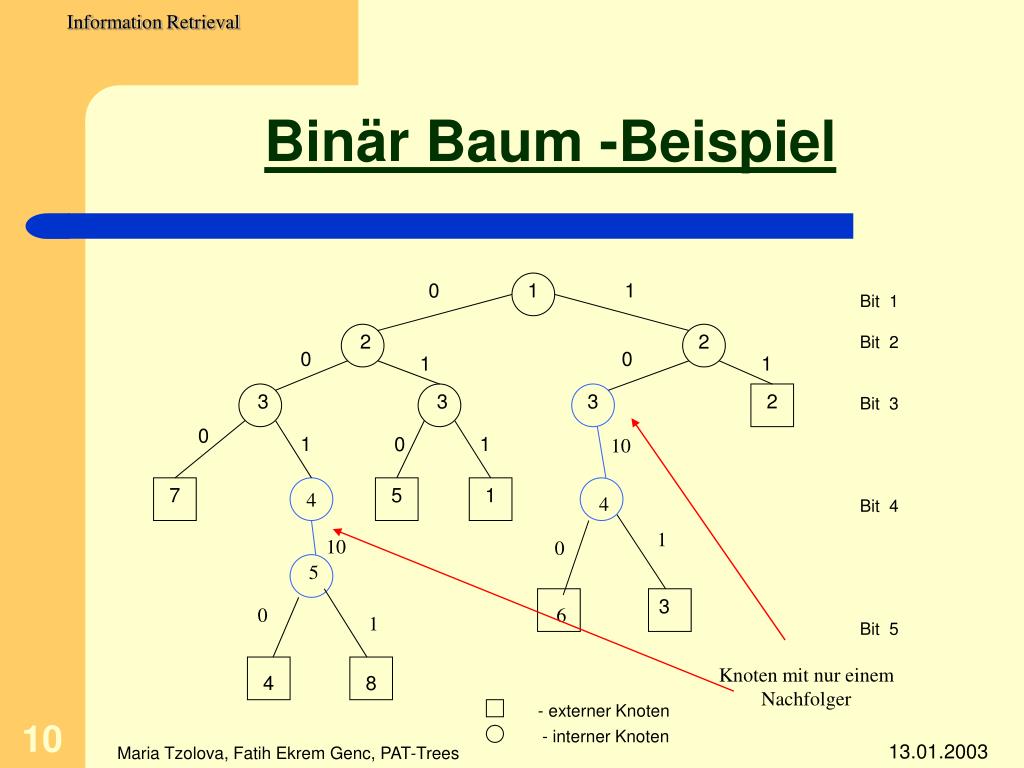 Information Retrieval

Binär Baum -Beispiel

0 1 1

2 2

0 1 0 1

3 3 3 2

0 1 0 1 10

7 4 5 1 4

10 0 1

5

0 1 6 3

4 8

Bit 1
Bit 2
Bit 3
Bit 4
Bit 5

Knoten mit nur einem Nachfolger

- externer Knoten
- interner Knoten

10

Maria Tzolova, Fatih Ekrem Genc, PAT-Trees

13.01.2003